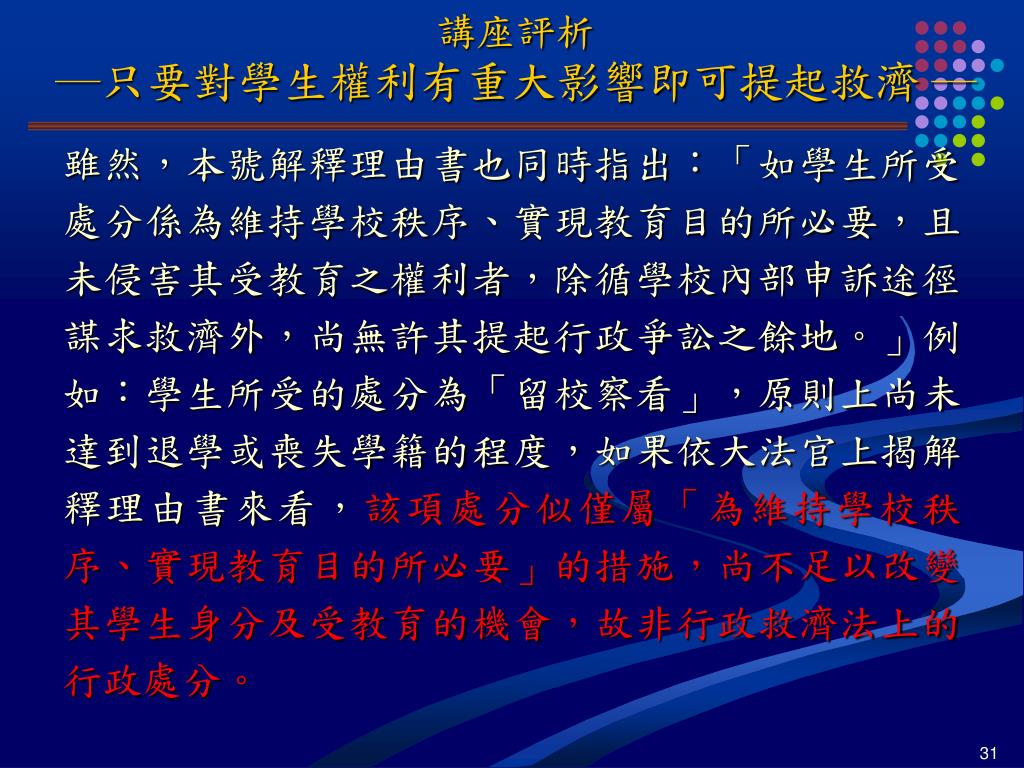 講座評析
—只要對學生權利有重大影響即可提起救濟—

雖然，本號解釋理由書也同時指出：「如學生所受處分係為維持學校秩序、實現教育目的所必要，且未侵害其受教育之權利者，除循學校內部申訴途徑謀求救濟外，尚無許其提起行政爭訟之餘地。」例如：學生所受的處分為「留校察看」，原則上尚未達到退學或喪失學籍的程度，如果依大法官上揭解釋理由書來看，該項處分似僅屬「為維持學校秩序、實現教育目的所必要」的措施，尚不足以改變其學生身分及受教育的機會，故非行政救濟法上的行政處分。

31